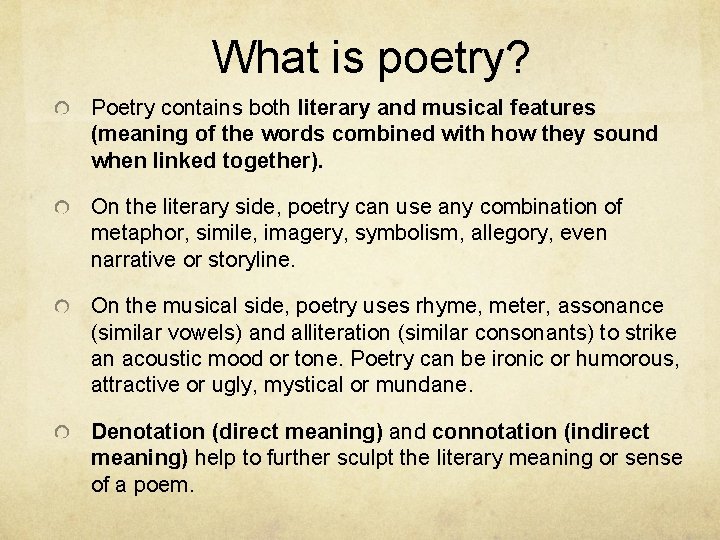 What is poetry?

Poetry contains both literary and musical features (meaning of the words combined with how they sound when linked together).

On the literary side, poetry can use any combination of metaphor, simile, imagery, symbolism, allegory, even narrative or storyline.

On the musical side, poetry uses rhyme, meter, assonance (similar vowels) and alliteration (similar consonants) to strike an acoustic mood or tone. Poetry can be ironic or humorous, attractive or ugly, mystical or mundane.

Denotation (direct meaning) and connotation (indirect meaning) help to further sculpt the literary meaning or sense of a poem.